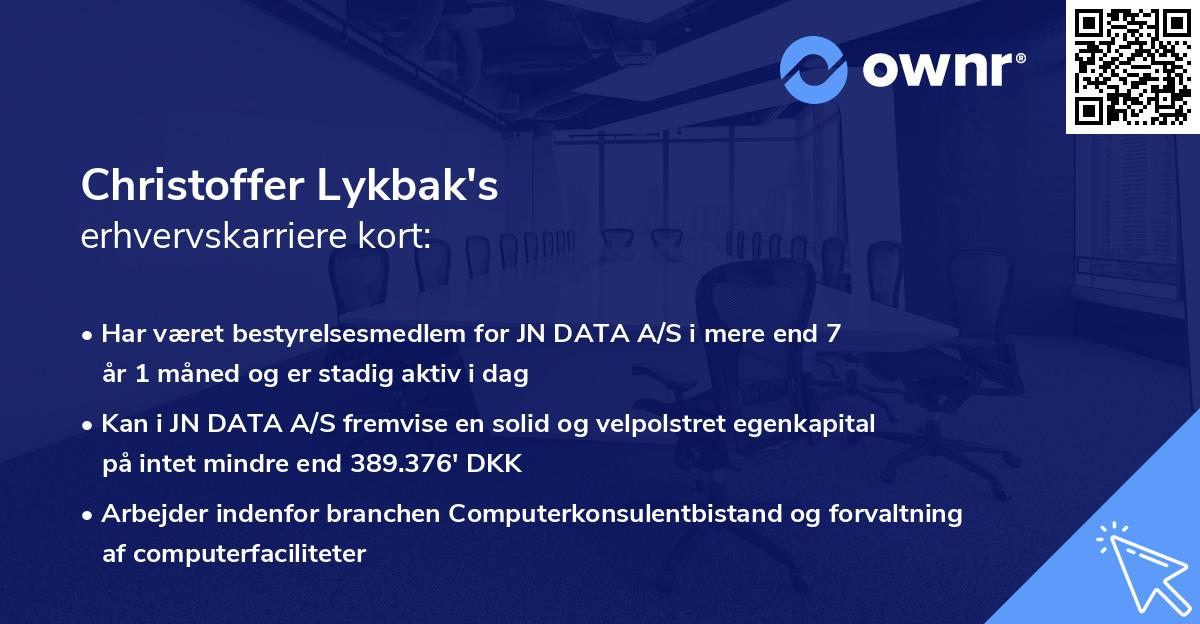 ownr®

Christoffer Lykbak's
erhvervskarriere kort:

• Har været bestyrelsesmedlem for JN DATA A/S i mere end 7 år 1 måned og er stadig aktiv i dag

• Kan i JN DATA A/S fremvise en solid og velpolstret egenkapital på intet mindre end 389.376' DKK

• Arbejder indenfor branchen Computerkonsulentbistand og forvaltning af computerfaciliteter